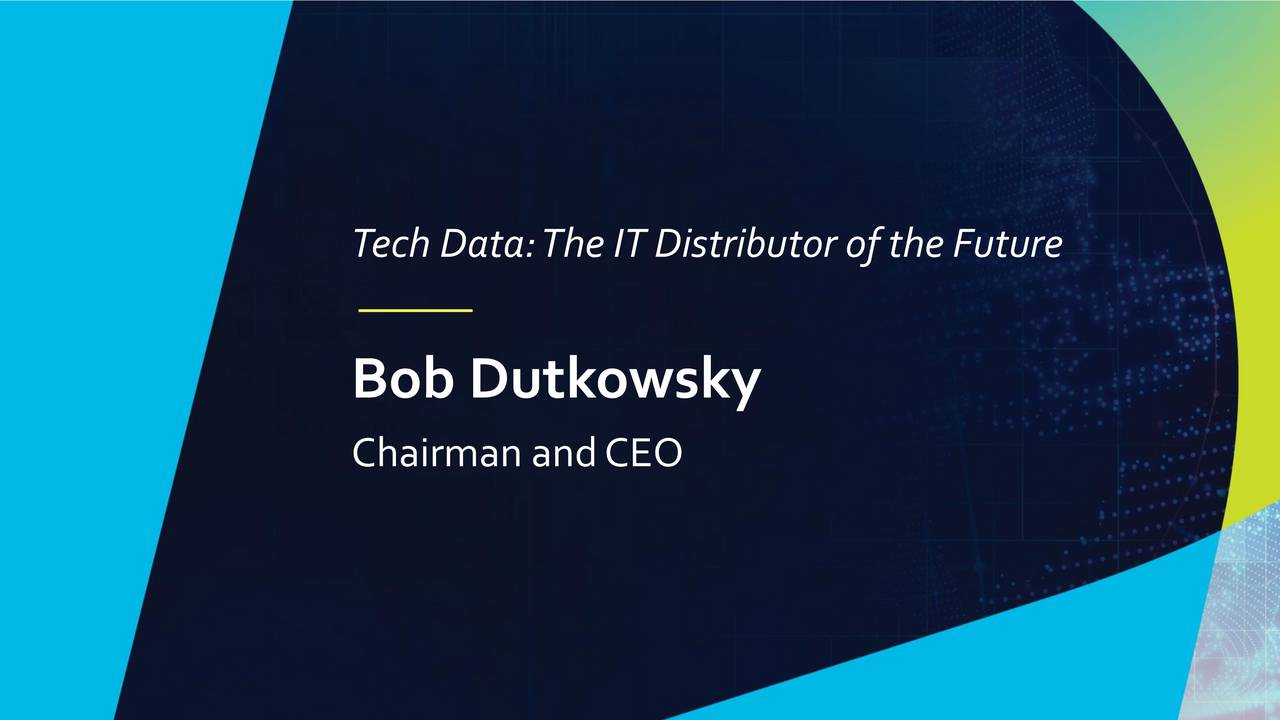 Tech Data: The IT Distributor of the Future

Bob Dutkowsky

Chairman and CEO